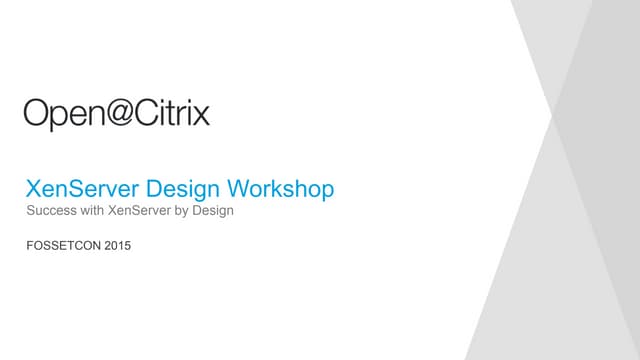 Open@Citrix

XenServer Design Workshop
Success with XenServer by Design

FOSSETCON 2015